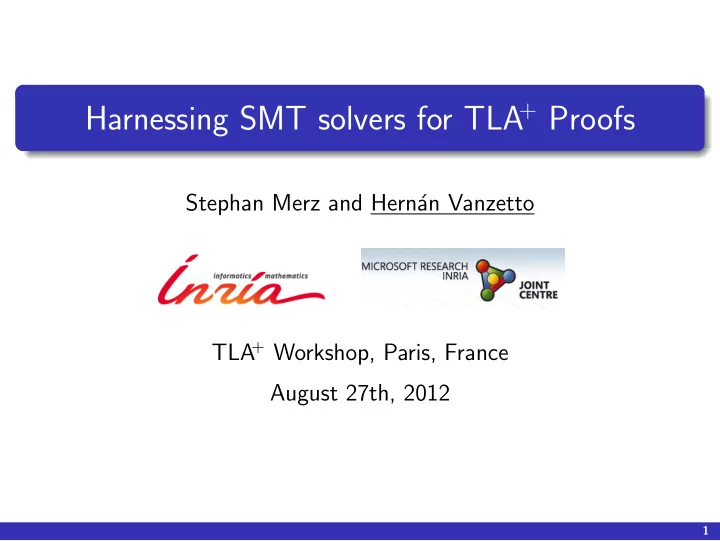 Harnessing SMT solvers for TLA$^+$ Proofs

Stephan Merz and Hernán Vanzetto

informatics mathematics
Inria

MICROSOFT RESEARCH
INRIA
JOINT
CENTRE

TLA$^+$ Workshop, Paris, France

August 27th, 2012

1